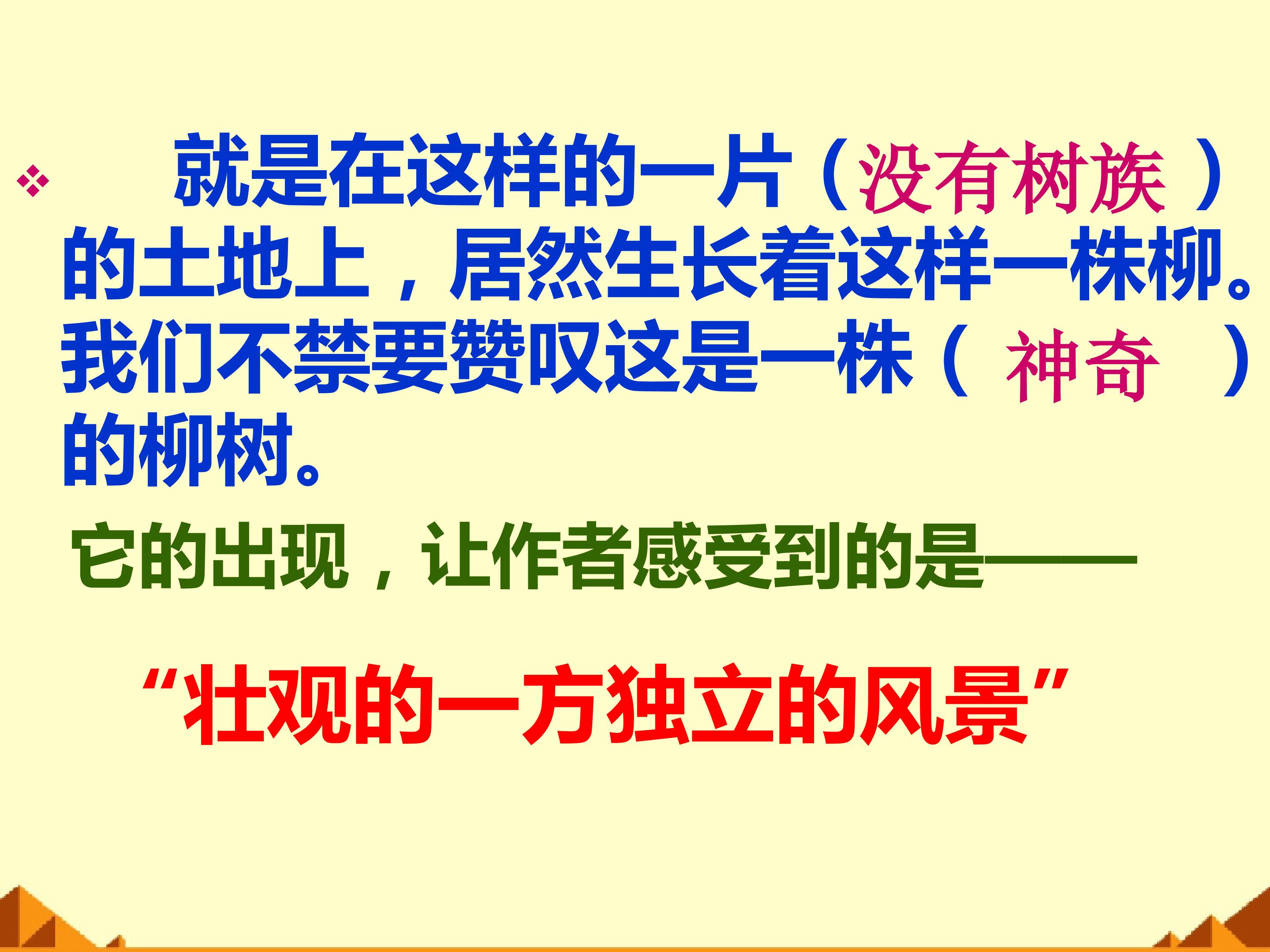 ❖ 就是在这样的一片（没有树族 ）的土地上，居然生长着这样一株柳。我们不禁要赞叹这是一株（ 神奇 ）的柳树。

它的出现，让作者感受到的是——

“壮观的一方独立的风景”